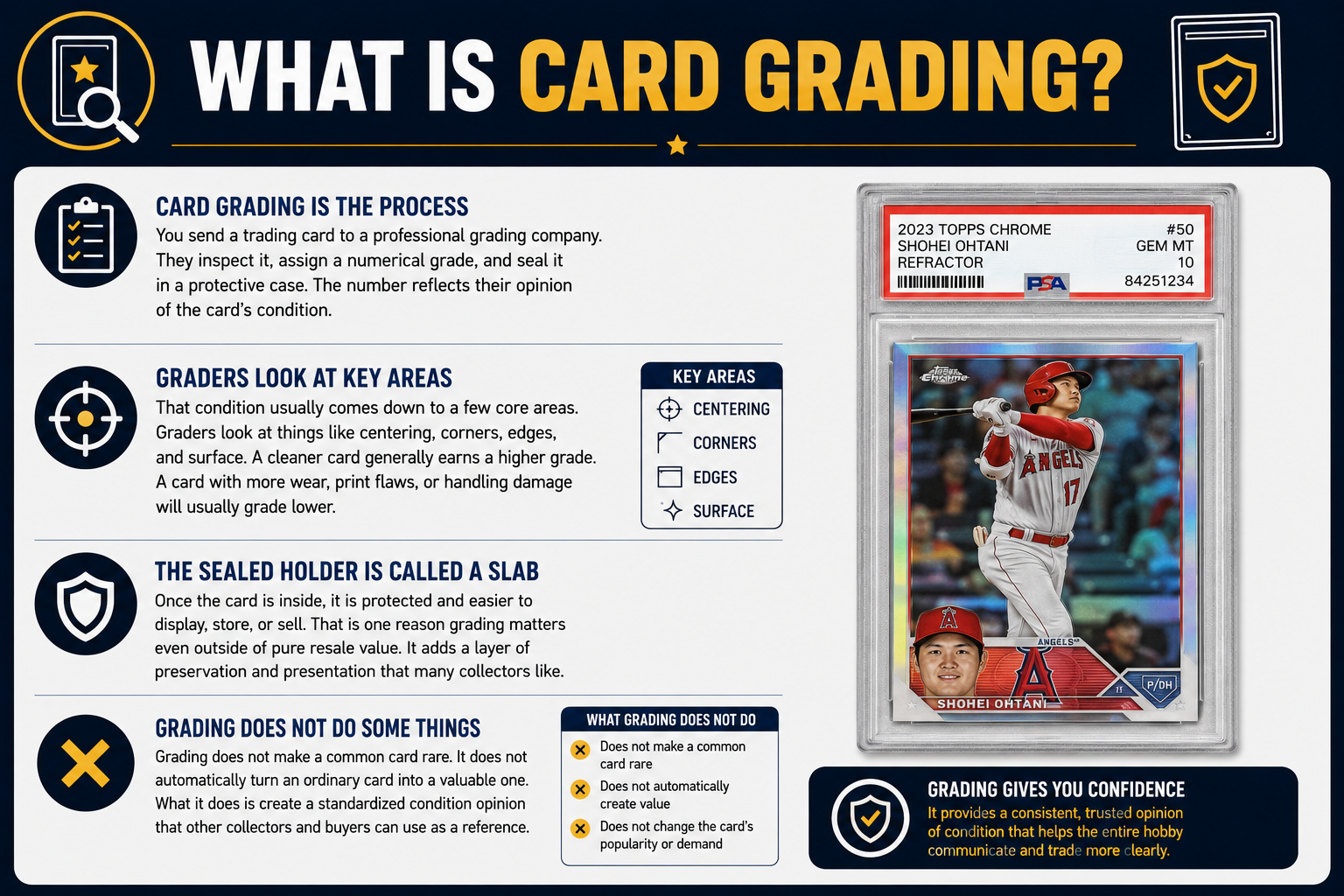 WHAT IS CARD GRADING?

CARD GRADING IS THE PROCESS
You send a trading card to a professional grading company. They inspect it, assign a numerical grade, and seal it in a protective case. The number reflects their opinion of the card's condition.

GRADERS LOOK AT KEY AREAS
That condition usually comes down to a few core areas. Graders look at things like centering, corners, edges, and surface. A cleaner card generally earns a higher grade. A card with more wear, print flaws, or handling damage will usually grade lower.

KEY AREAS
CENTERING
CORNERS
EDGES
SURFACE

THE SEALED HOLDER IS CALLED A SLAB
Once the card is inside, it is protected and easier to display, store, or sell. That is one reason grading matters even outside of pure resale value. It adds a layer of preservation and presentation that many collectors like.

GRADING DOES NOT DO SOME THINGS
Grading does not make a common card rare. It does not automatically turn an ordinary card into a valuable one. What it does is create a standardized condition opinion that other collectors and buyers can use as a reference.

WHAT GRADING DOES NOT DO
Does not make a common card rare
Does not automatically create value
Does not change the card's popularity or demand

2023 TOPPS CHROME #50
SHOHEI OHTANI GEM MT
REFRACTOR 10
PSA 84251234

Topps Chrome
ANGELS 17
ANGELS
SHOHEI OHTANI
P/DH

GRADING GIVES YOU CONFIDENCE
It provides a consistent, trusted opinion of condition that helps the entire hobby communicate and trade more clearly.